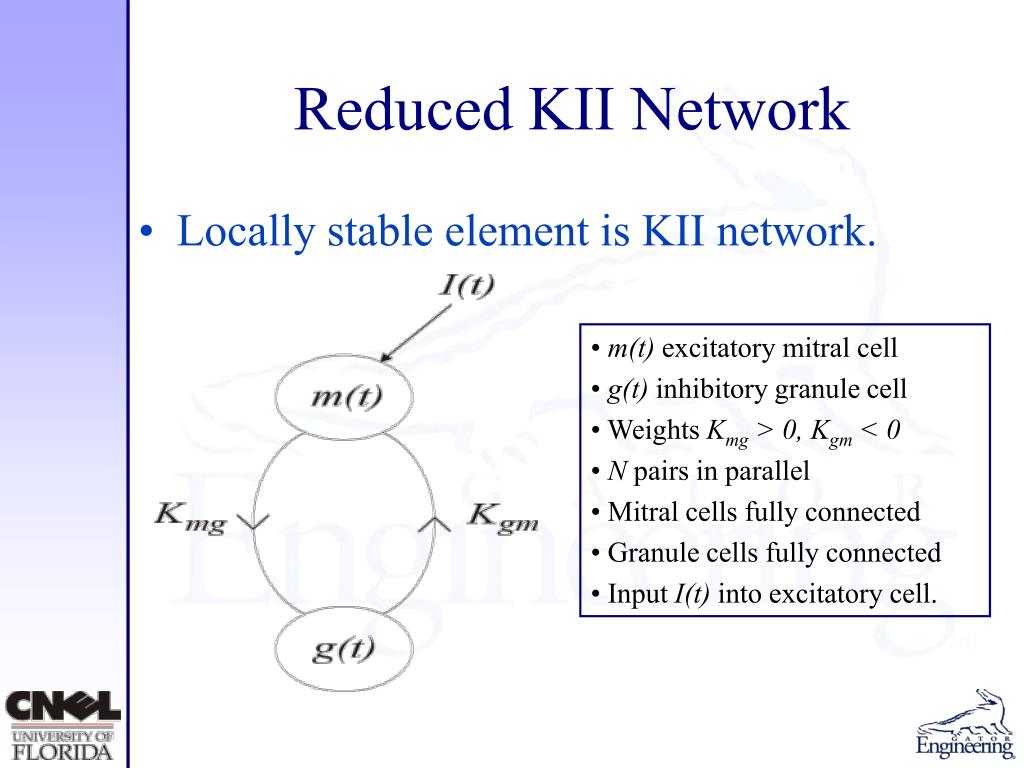 Reduced KII Network

• Locally stable element is KII network.

$I(t)$

$m(t)$

$K_{mg}$

$K_{gm}$

$g(t)$

• $m(t)$ excitatory mitral cell
• $g(t)$ inhibitory granule cell
• Weights $K_{mg} > 0$, $K_{gm} < 0$
• $N$ pairs in parallel
• Mitral cells fully connected
• Granule cells fully connected
• Input $I(t)$ into excitatory cell.

CNEL
UNIVERSITY OF
FLORIDA

GATOR
Engineering